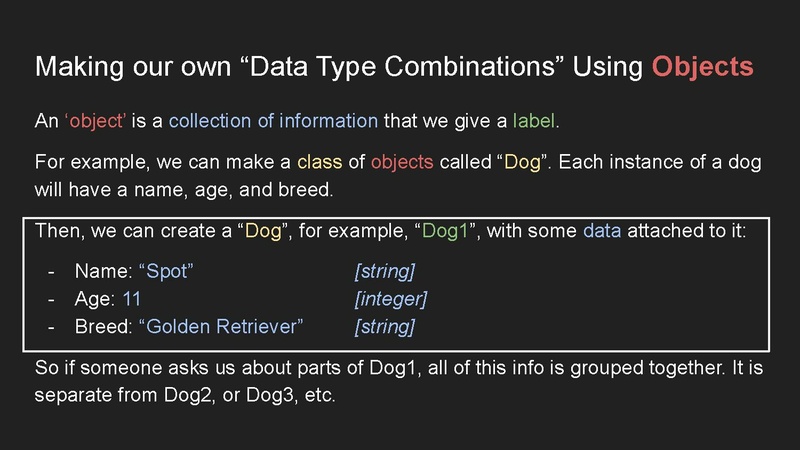 Making our own “Data Type Combinations” Using Objects

An ‘object’ is a collection of information that we give a label.

For example, we can make a class of objects called “Dog”. Each instance of a dog will have a name, age, and breed.

Then, we can create a “Dog”, for example, “Dog1”, with some data attached to it:

- Name: “Spot” [string]
- Age: 11 [integer]
- Breed: “Golden Retriever” [string]

So if someone asks us about parts of Dog1, all of this info is grouped together. It is separate from Dog2, or Dog3, etc.